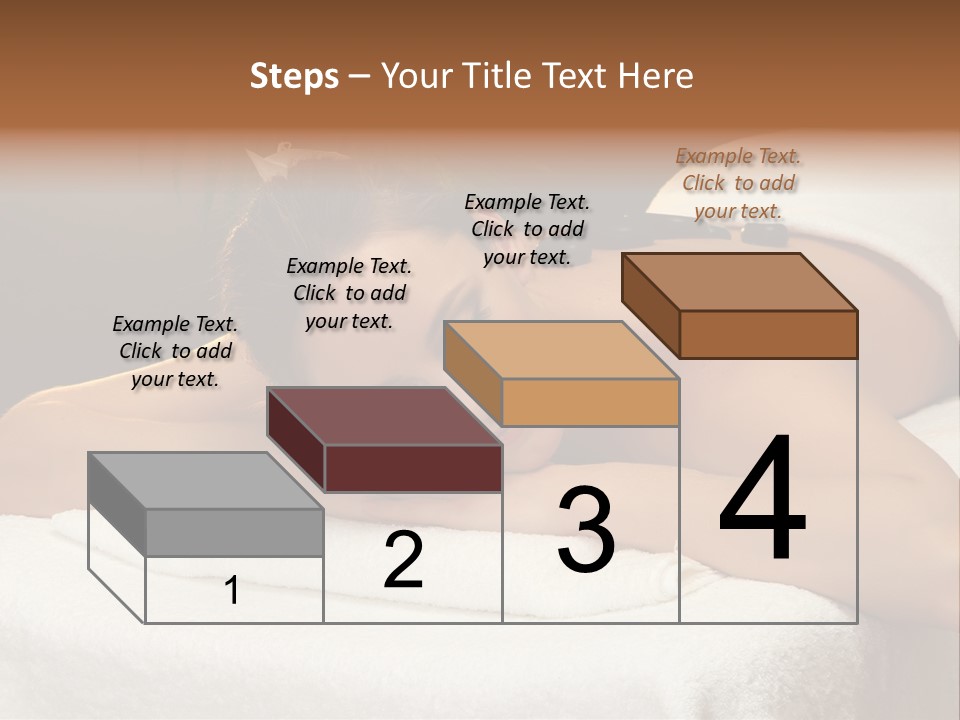 Steps – Your Title Text Here

Example Text. Click to add your text.

Example Text. Click to add your text.

Example Text. Click to add your text.

Example Text. Click to add your text.

1

2

3

4